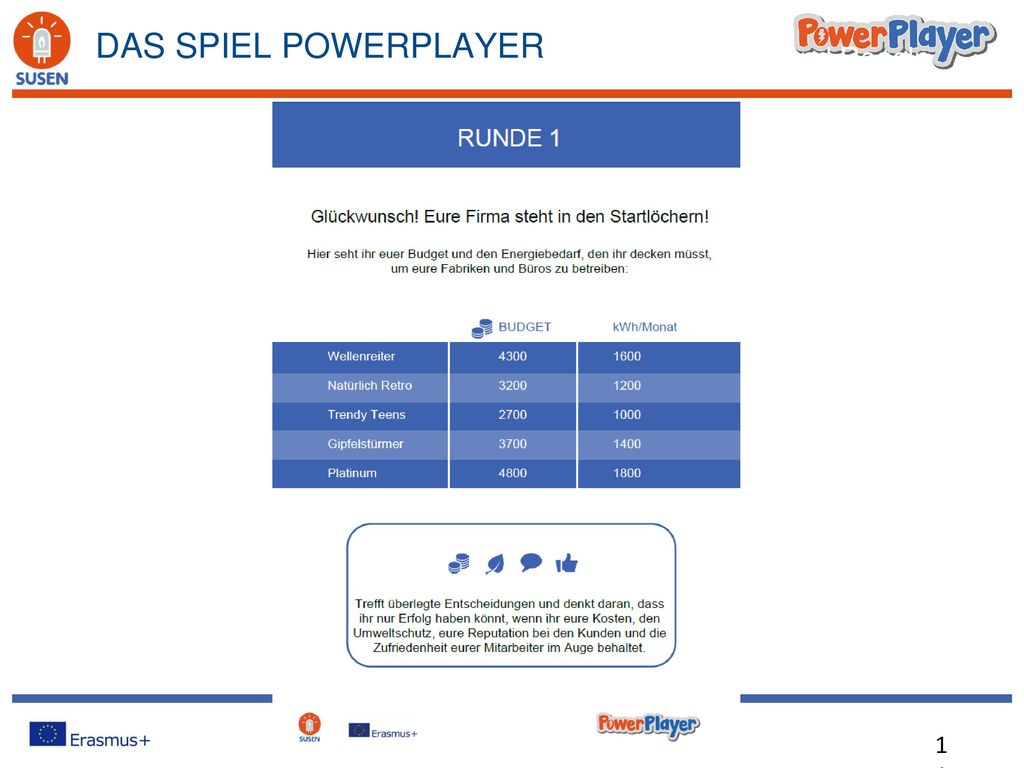 SUSEN

DAS SPIEL POWERPLAYER

PowerPlayer

RUNDE 1

Glückwunsch! Eure Firma steht in den Startlöchern!

Hier seht ihr euer Budget und den Energiebedarf, den ihr decken müsst, um eure Fabriken und Büros zu betreiben:

| | BUDGET | kWh/Monat |
|---|---|---|
| Wellenreiter | 4300 | 1600 |
| Natürlich Retro | 3200 | 1200 |
| Trendy Teens | 2700 | 1000 |
| Gipfelstürmer | 3700 | 1400 |
| Platinum | 4800 | 1800 |

Trefft überlegte Entscheidungen und denkt daran, dass ihr nur Erfolg haben könnt, wenn ihr eure Kosten, den Umweltschutz, eure Reputation bei den Kunden und die Zufriedenheit eurer Mitarbeiter im Auge behaltet.

Erasmus+

SUSEN

Erasmus+

PowerPlayer

1